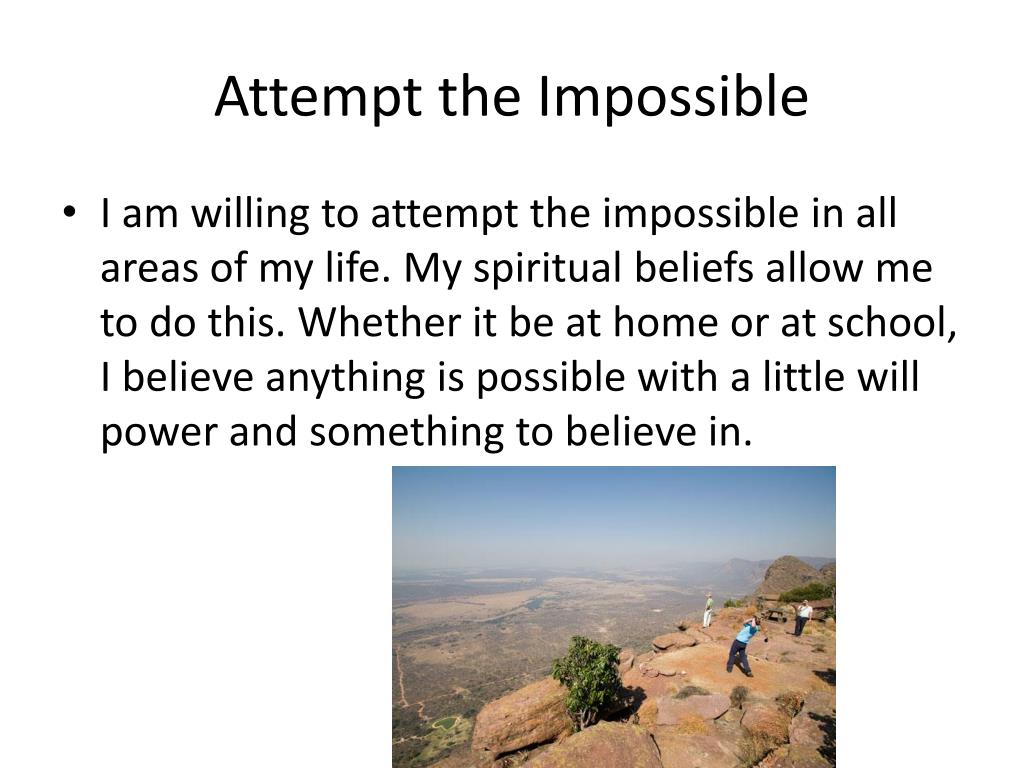 Attempt the Impossible

• I am willing to attempt the impossible in all areas of my life. My spiritual beliefs allow me to do this. Whether it be at home or at school, I believe anything is possible with a little will power and something to believe in.